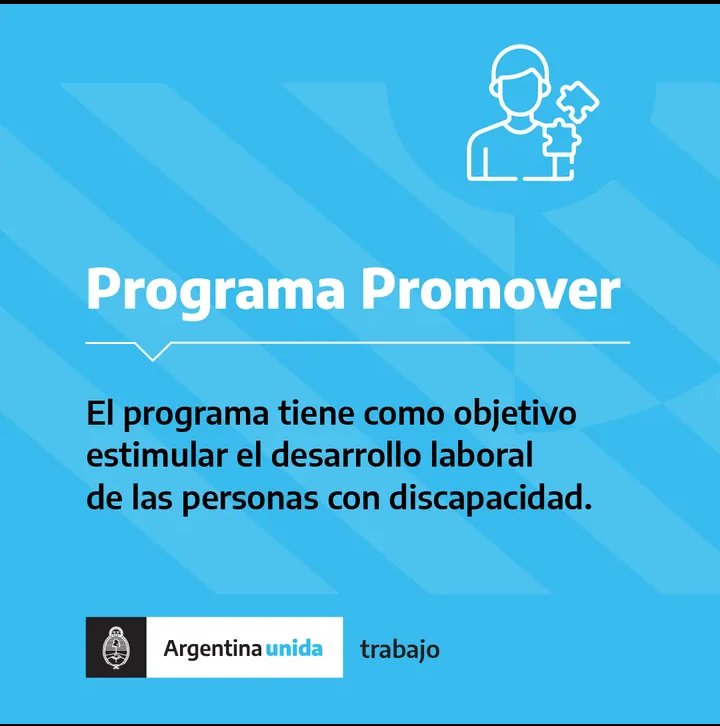 Programa Promover

El programa tiene como objetivo estimular el desarrollo laboral de las personas con discapacidad.

Argentina unida

trabajo